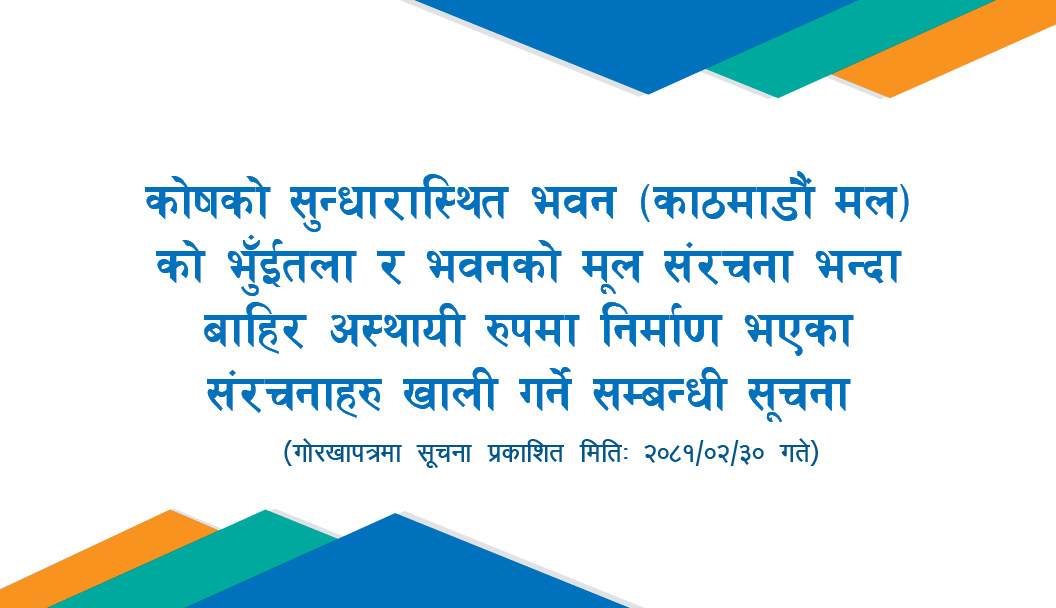 कोषको सुन्धारास्थित भवन (काठमाडौं मल) को भुँईतला र भवनको मूल संरचना भन्दा बाहिर अस्थायी रुपमा निर्माण भएका संरचनाहरु खाली गर्ने सम्बन्धी सूचना

(गोरखापत्रमा सूचना प्रकाशित मितिः २०८१/०२/३० गते)